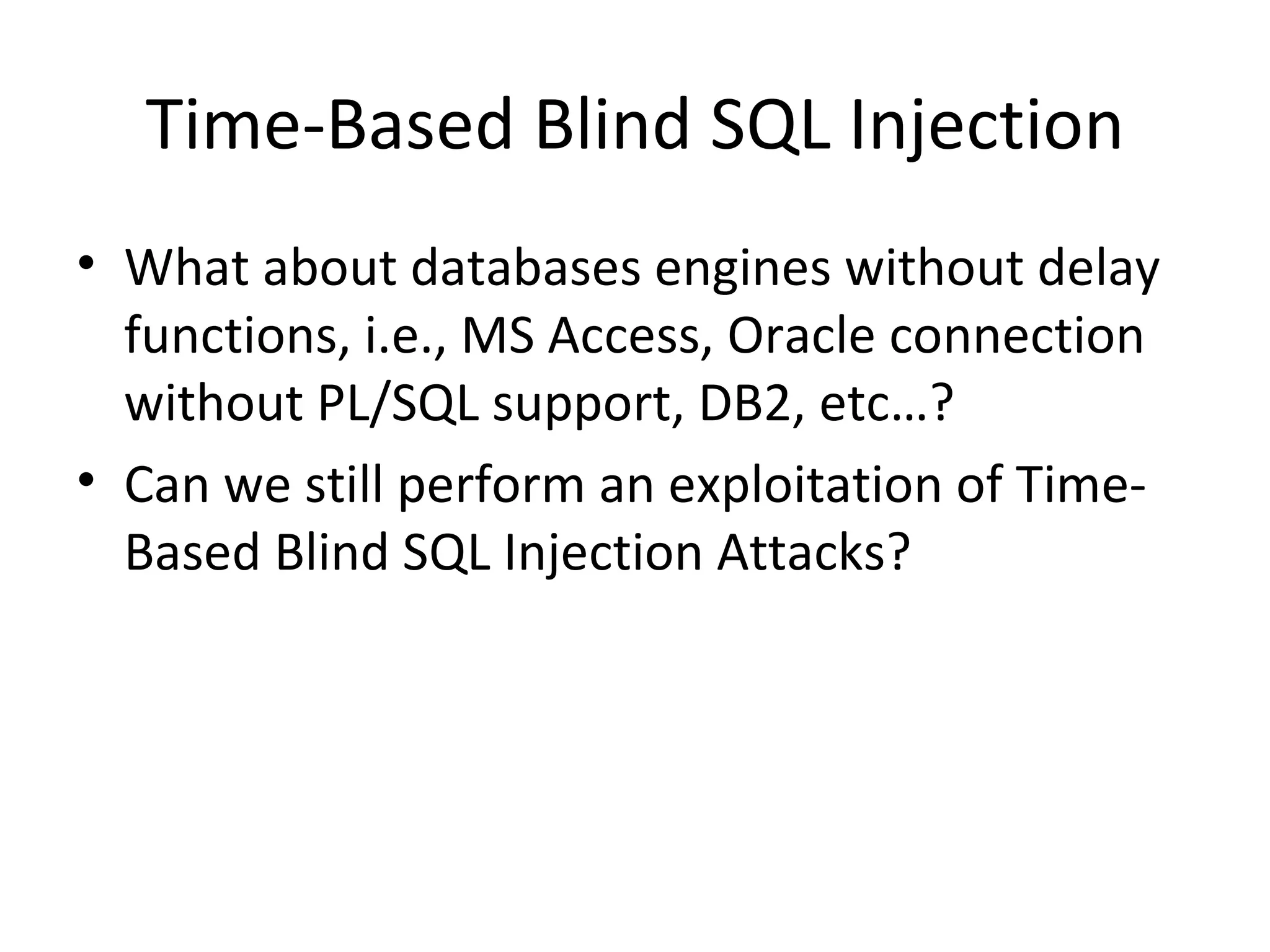 Time-Based Blind SQL Injection

• What about databases engines without delay functions, i.e., MS Access, Oracle connection without PL/SQL support, DB2, etc…?
• Can we still perform an exploitation of Time-Based Blind SQL Injection Attacks?